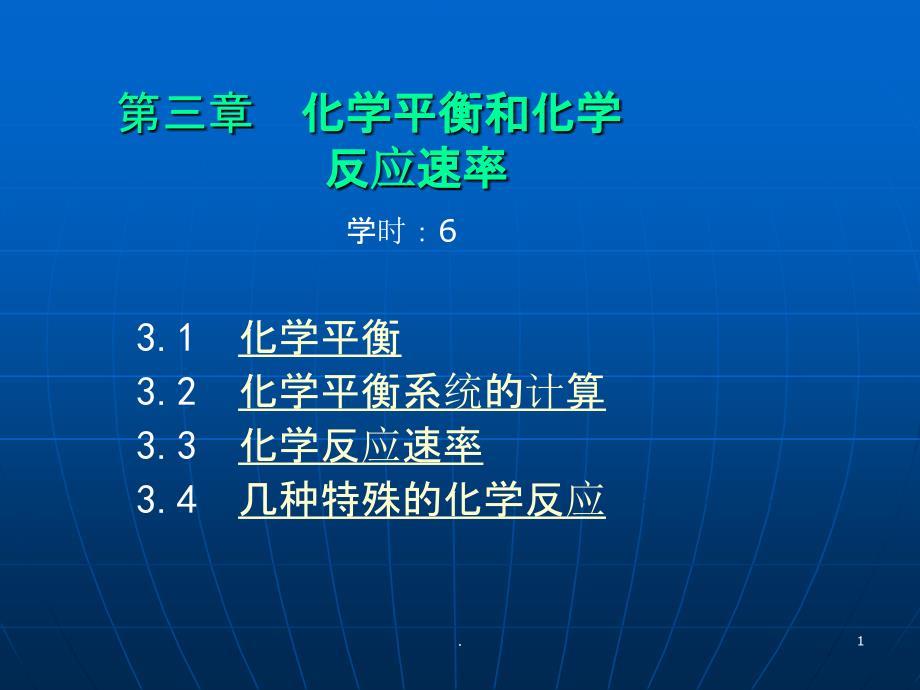 第三章　化学平衡和化学反应速率

学时：6

3.1　化学平衡
3.2　化学平衡系统的计算
3.3　化学反应速率
3.4　几种特殊的化学反应

.

1